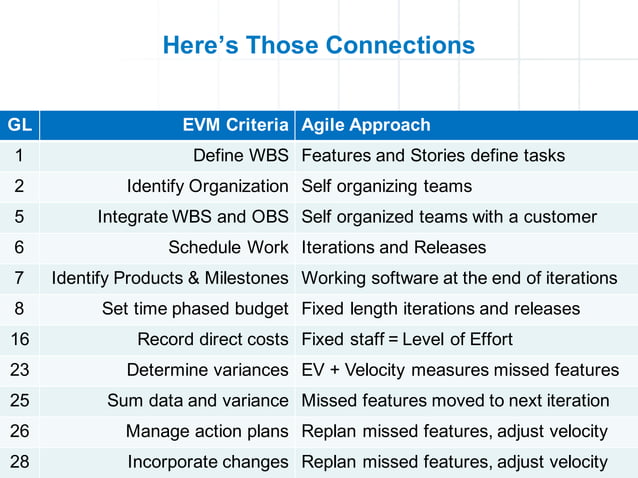 Here's Those Connections

| GL | EVM Criteria | Agile Approach |
|---|---|---|
| 1 | Define WBS | Features and Stories define tasks |
| 2 | Identify Organization | Self organizing teams |
| 5 | Integrate WBS and OBS | Self organized teams with a customer |
| 6 | Schedule Work | Iterations and Releases |
| 7 | Identify Products & Milestones | Working software at the end of iterations |
| 8 | Set time phased budget | Fixed length iterations and releases |
| 16 | Record direct costs | Fixed staff = Level of Effort |
| 23 | Determine variances | EV + Velocity measures missed features |
| 25 | Sum data and variance | Missed features moved to next iteration |
| 26 | Manage action plans | Replan missed features, adjust velocity |
| 28 | Incorporate changes | Replan missed features, adjust velocity |